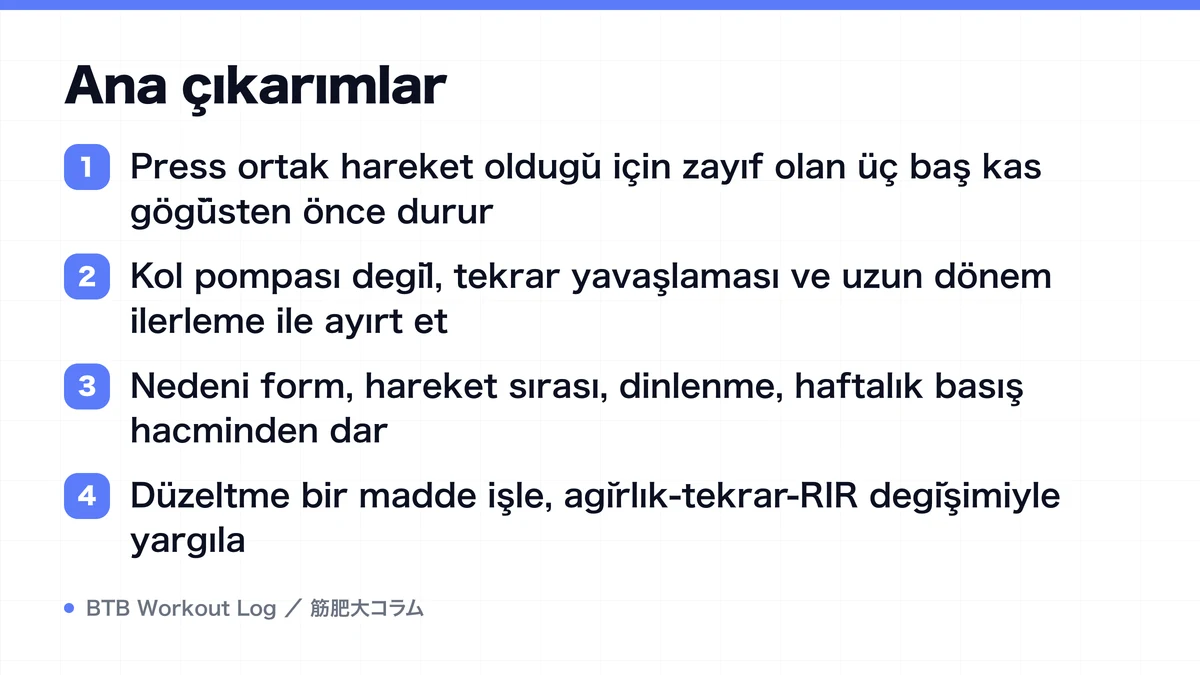 Ana çıkarımlar

1 Press ortak hareket olduğu için zayıf olan üç baş kas göğüsten önce durur

2 Kol pompası değil, tekrar yavaşlaması ve uzun dönem ilerleme ile ayırt et

3 Nedeni form, hareket sırası, dinlenme, haftalık basış hacminden dar

4 Düzeltme bir madde işle, ağırlık-tekrar-RIR değişimiyle yargıla

BTB Workout Log ／ 筋肥大コラム